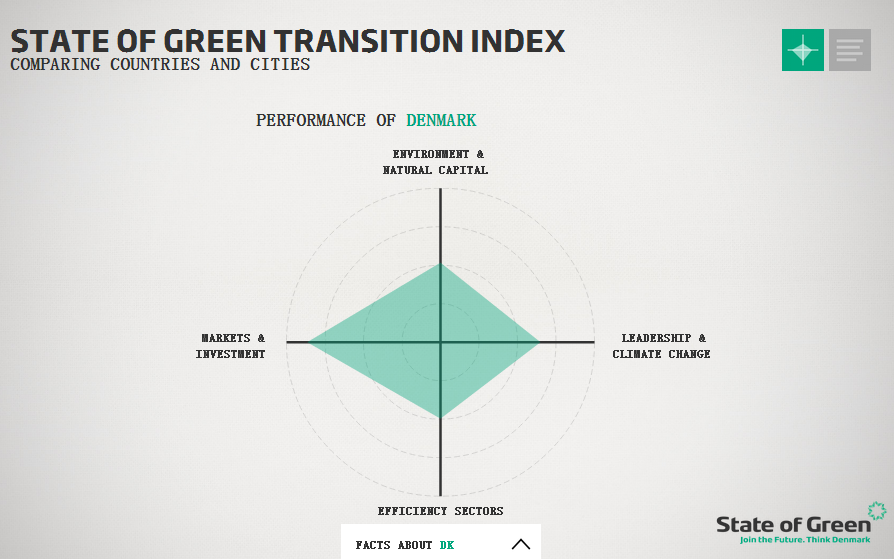 STATE OF GREEN TRANSITION INDEX
COMPARING COUNTRIES AND CITIES

PERFORMANCE OF DENMARK

ENVIRONMENT & NATURAL CAPITAL

MARKETS & INVESTMENT

LEADERSHIP & CLIMATE CHANGE

EFFICIENCY SECTORS

FACTS ABOUT DK

State of Green
Join the Future. Think Denmark